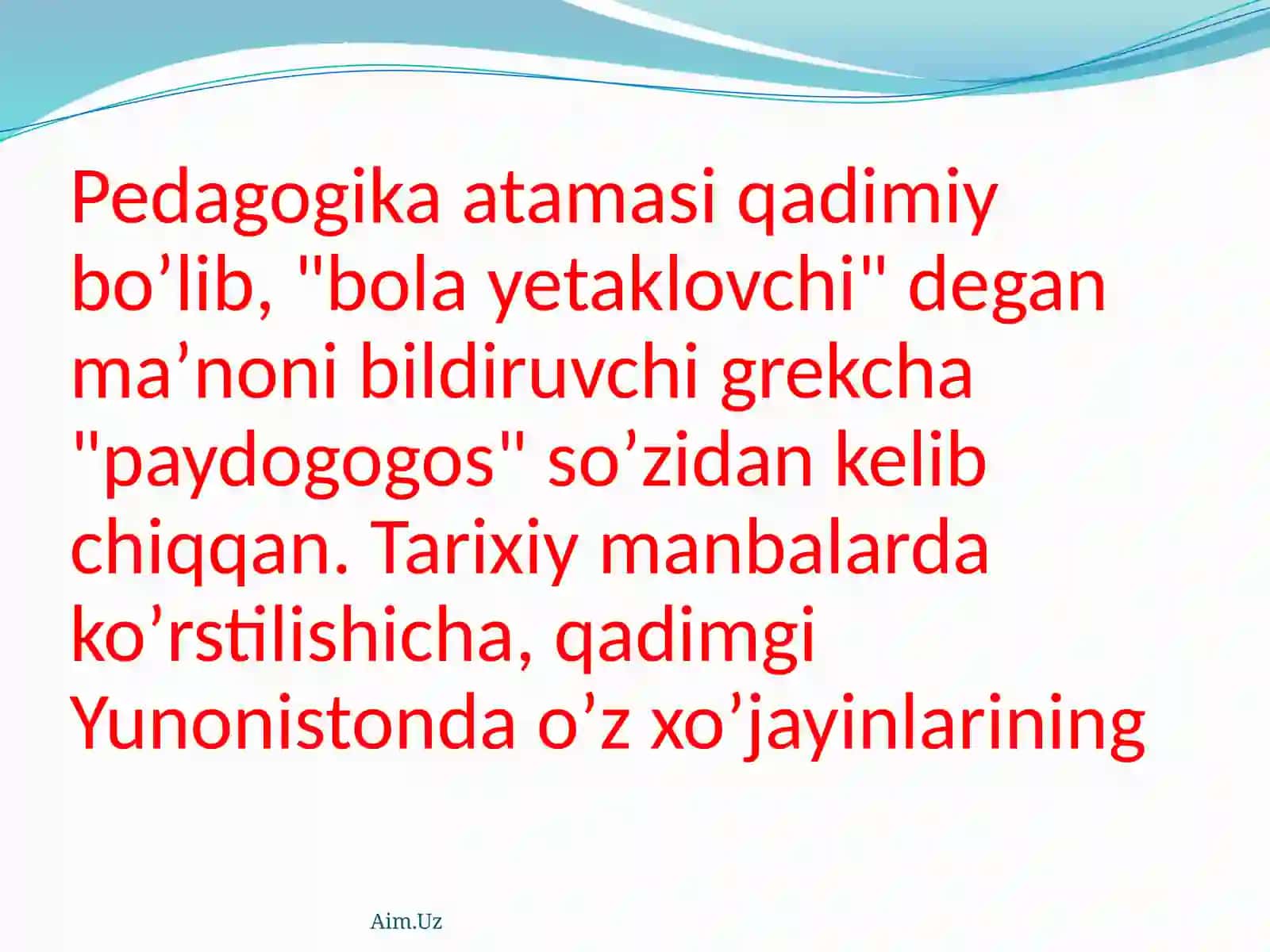 Pedagogika atamasi qadimiy bo’lib, "bola yetaklovchi" degan ma’noni bildiruvchi grekcha "paydogogos" so’zidan kelib chiqqan. Tarixiy manbalarda ko’rstilishicha, qadimgi Yunonistonda o’z xo’jayinlarining

Aim.Uz